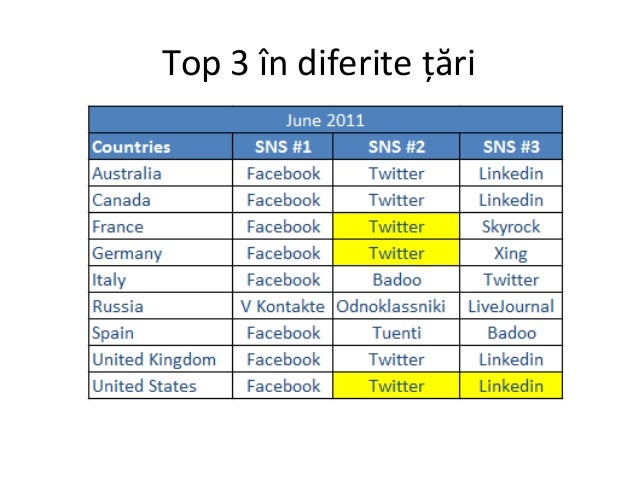 Top 3 în diferite țări

June 2011

| Countries | SNS #1 | SNS #2 | SNS #3 |
|---|---|---|---|
| Australia | Facebook | Twitter | Linkedin |
| Canada | Facebook | Twitter | Linkedin |
| France | Facebook | Twitter | Skyrock |
| Germany | Facebook | Twitter | Xing |
| Italy | Facebook | Badoo | Twitter |
| Russia | V Kontakte | Odnoklassniki | LiveJournal |
| Spain | Facebook | Tuenti | Badoo |
| United Kingdom | Facebook | Twitter | Linkedin |
| United States | Facebook | Twitter | Linkedin |